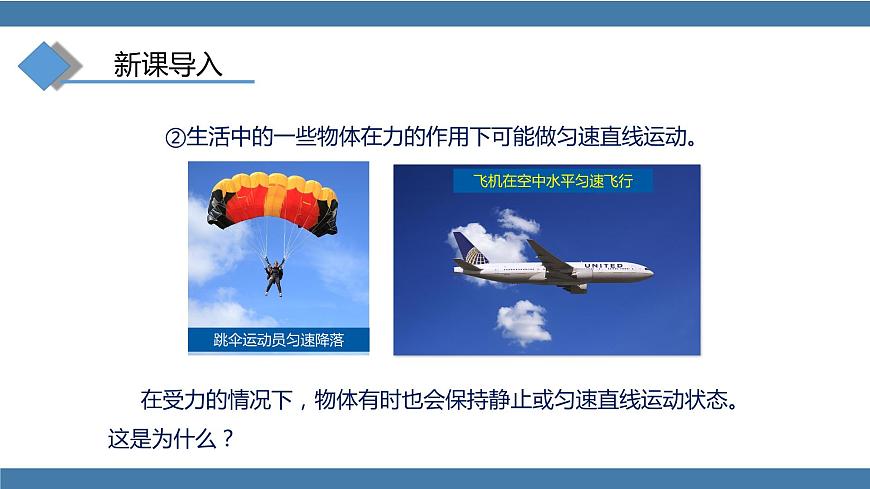 新课导入

②生活中的一些物体在力的作用下可能做匀速直线运动。

跳伞运动员匀速降落

飞机在空中水平匀速飞行

UNITED

在受力的情况下，物体有时也会保持静止或匀速直线运动状态。这是为什么？